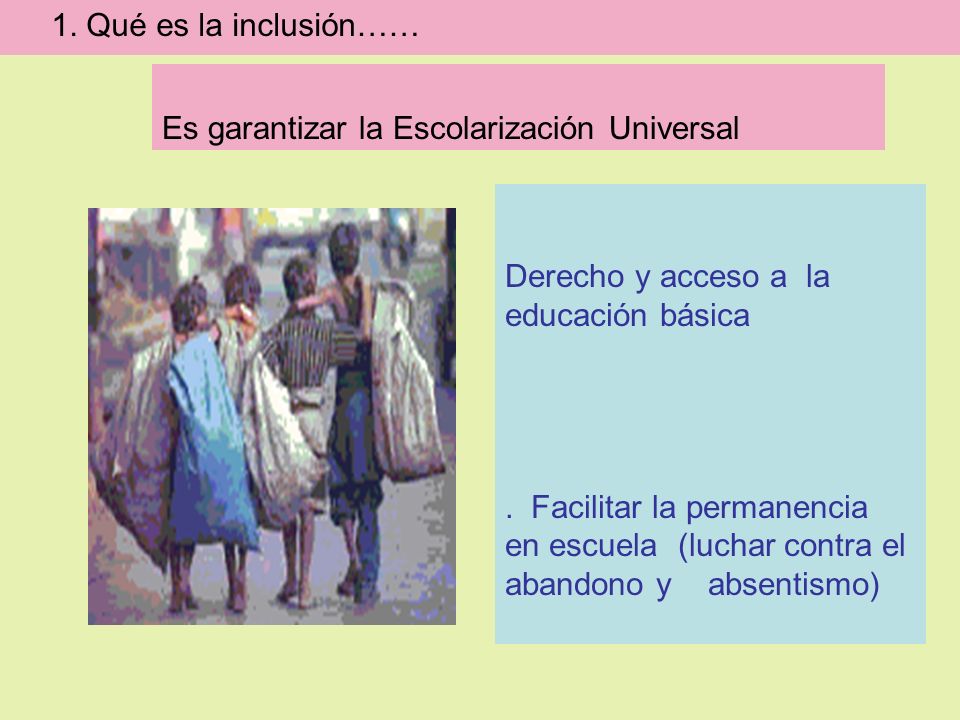 1. Qué es la inclusión……

Es garantizar la Escolarización Universal

Derecho y acceso a la educación básica

. Facilitar la permanencia en escuela (luchar contra el abandono y absentismo)